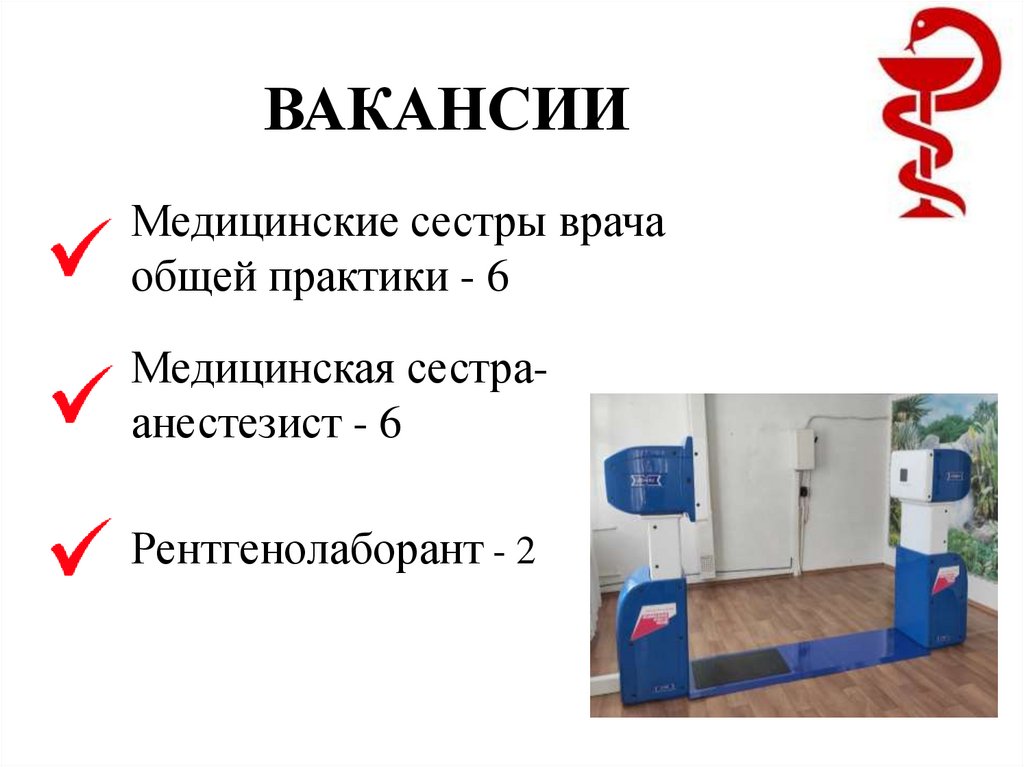 ВАКАНСИИ

Медицинские сестры врача общей практики - 6

Медицинская сестра-анестезист - 6

Рентгенолаборант - 2